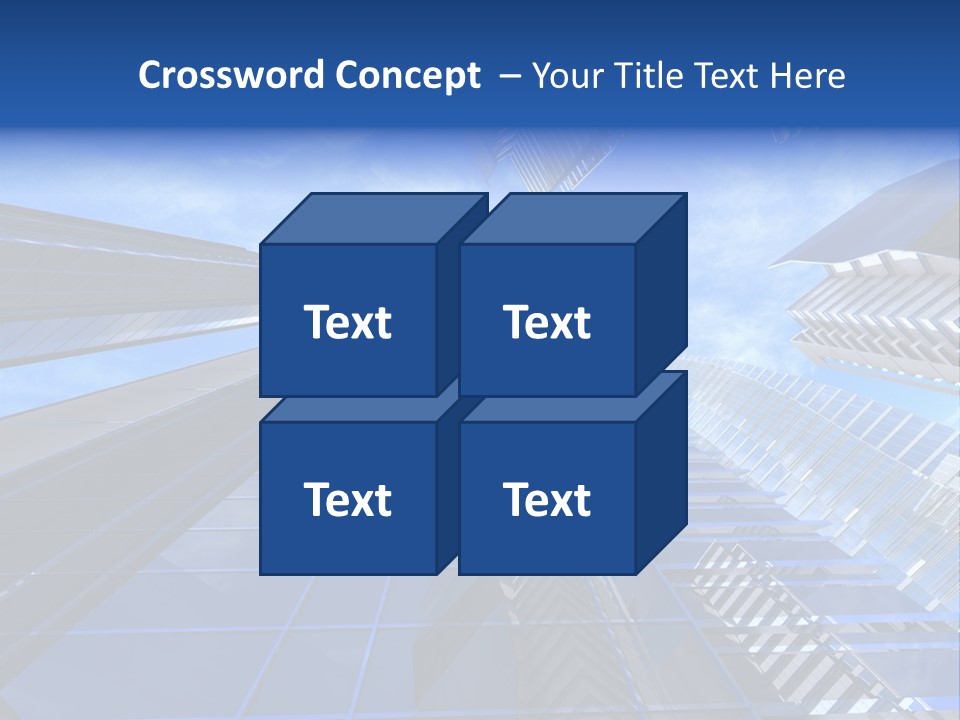 Crossword Concept – Your Title Text Here

Text

Text

Text

Text